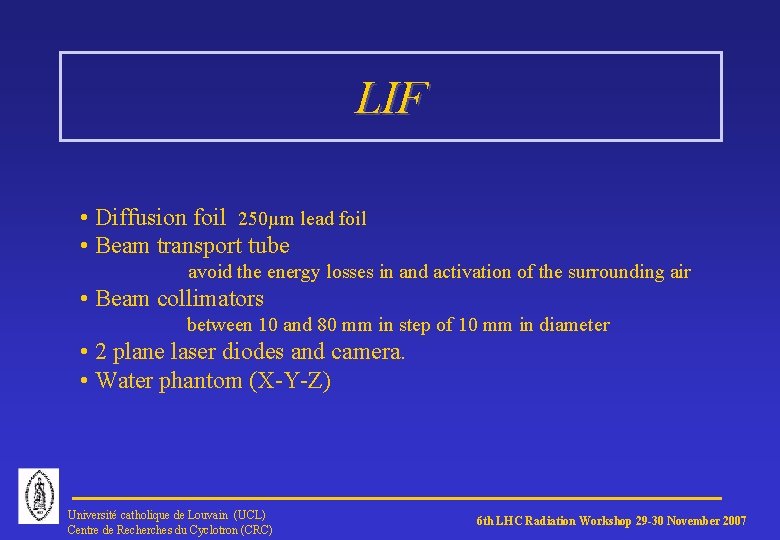 LIF

• Diffusion foil 250µm lead foil
• Beam transport tube
avoid the energy losses in and activation of the surrounding air
• Beam collimators
between 10 and 80 mm in step of 10 mm in diameter
• 2 plane laser diodes and camera.
• Water phantom (X-Y-Z)

Université catholique de Louvain (UCL)
Centre de Recherches du Cyclotron (CRC)

6th LHC Radiation Workshop 29-30 November 2007